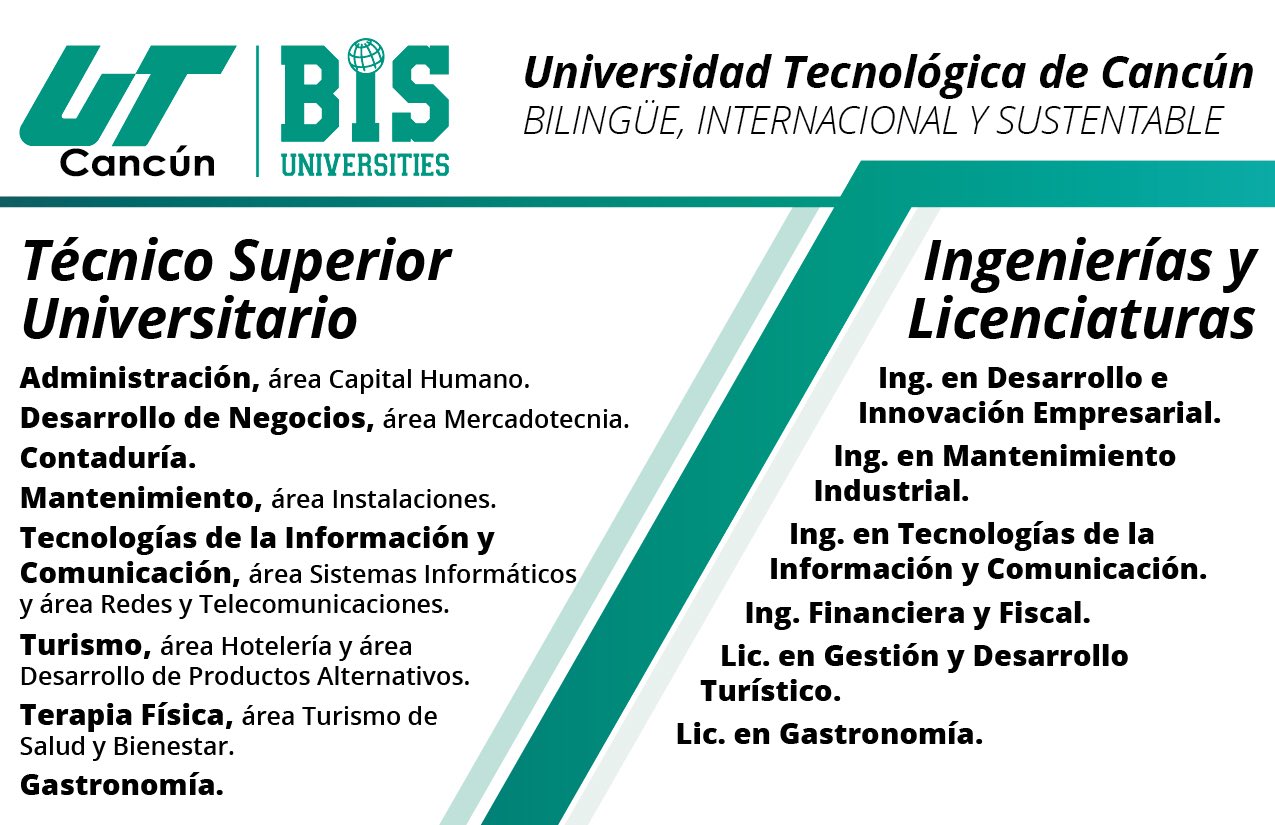 UT Cancún

BIS UNIVERSITIES

Universidad Tecnológica de Cancún
BILINGÜE, INTERNACIONAL Y SUSTENTABLE

Técnico Superior Universitario

Administración, área Capital Humano.
Desarrollo de Negocios, área Mercadotecnia.
Contaduría.
Mantenimiento, área Instalaciones.
Tecnologías de la Información y Comunicación, área Sistemas Informáticos y área Redes y Telecomunicaciones.
Turismo, área Hotelería y área Desarrollo de Productos Alternativos.
Terapia Física, área Turismo de Salud y Bienestar.
Gastronomía.

Ingenierías y Licenciaturas

Ing. en Desarrollo e Innovación Empresarial.
Ing. en Mantenimiento Industrial.
Ing. en Tecnologías de la Información y Comunicación.
Ing. Financiera y Fiscal.
Lic. en Gestión y Desarrollo Turístico.
Lic. en Gastronomía.